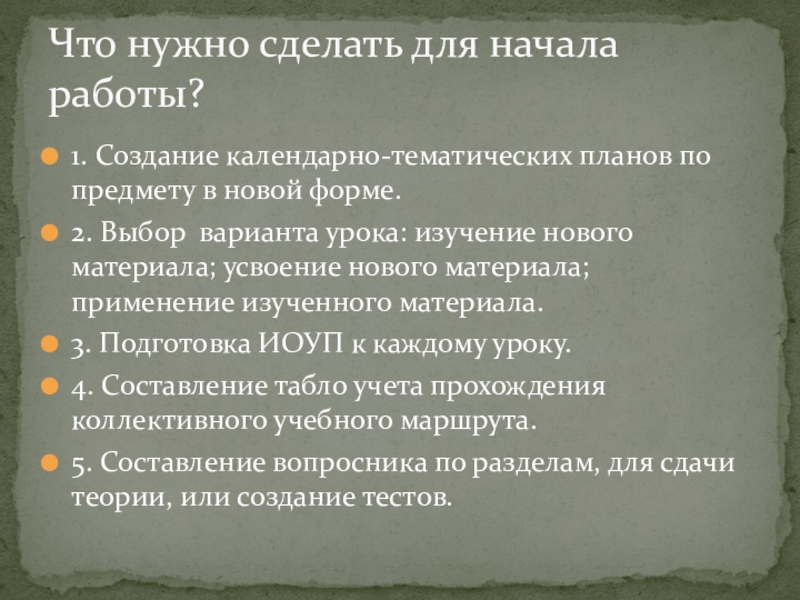 Что нужно сделать для начала работы?

1. Создание календарно-тематических планов по предмету в новой форме.

2. Выбор варианта урока: изучение нового материала; усвоение нового материала; применение изученного материала.

3. Подготовка ИОУП к каждому уроку.

4. Составление табло учета прохождения коллективного учебного маршрута.

5. Составление вопросника по разделам, для сдачи теории, или создание тестов.